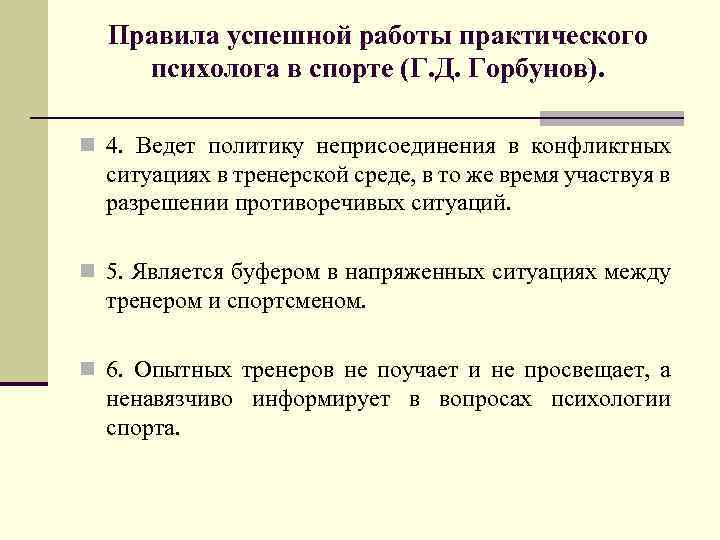 Правила успешной работы практического психолога в спорте (Г.Д. Горбунов).

4. Ведет политику неприсоединения в конфликтных ситуациях в тренерской среде, в то же время участвуя в разрешении противоречивых ситуаций.

5. Является буфером в напряженных ситуациях между тренером и спортсменом.

6. Опытных тренеров не поучает и не просвещает, а ненавязчиво информирует в вопросах психологии спорта.